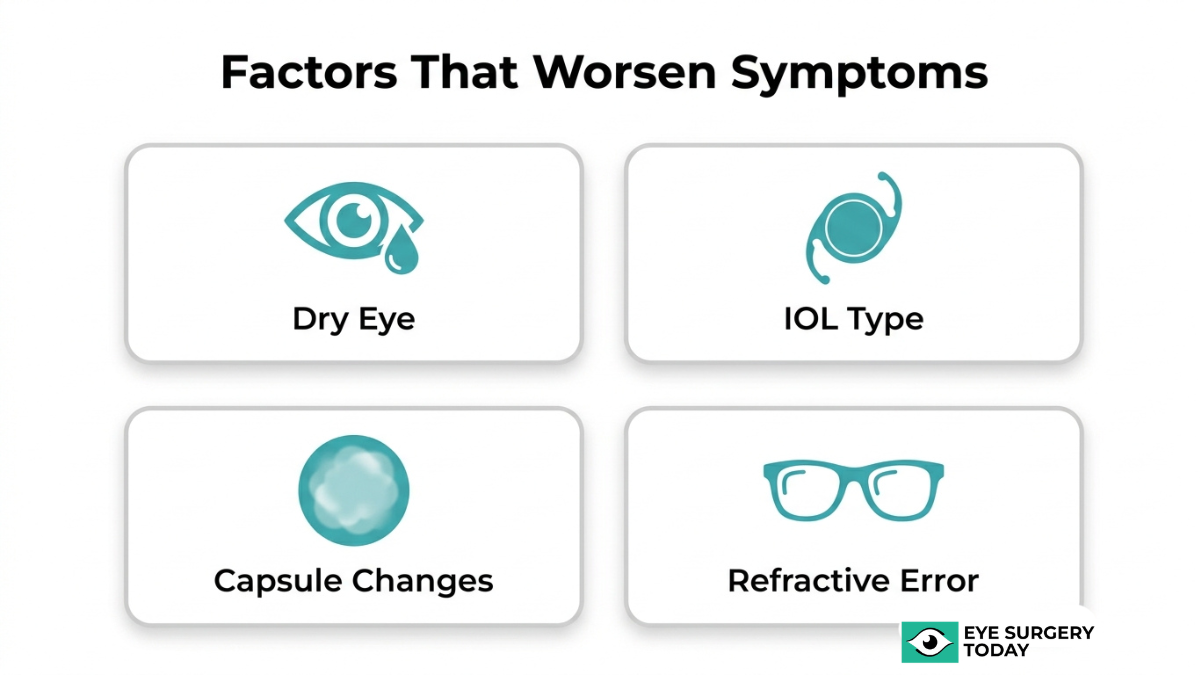 Factors That Worsen Symptoms

Dry Eye

IOL Type

Capsule Changes

Refractive Error

EYE SURGERY TODAY